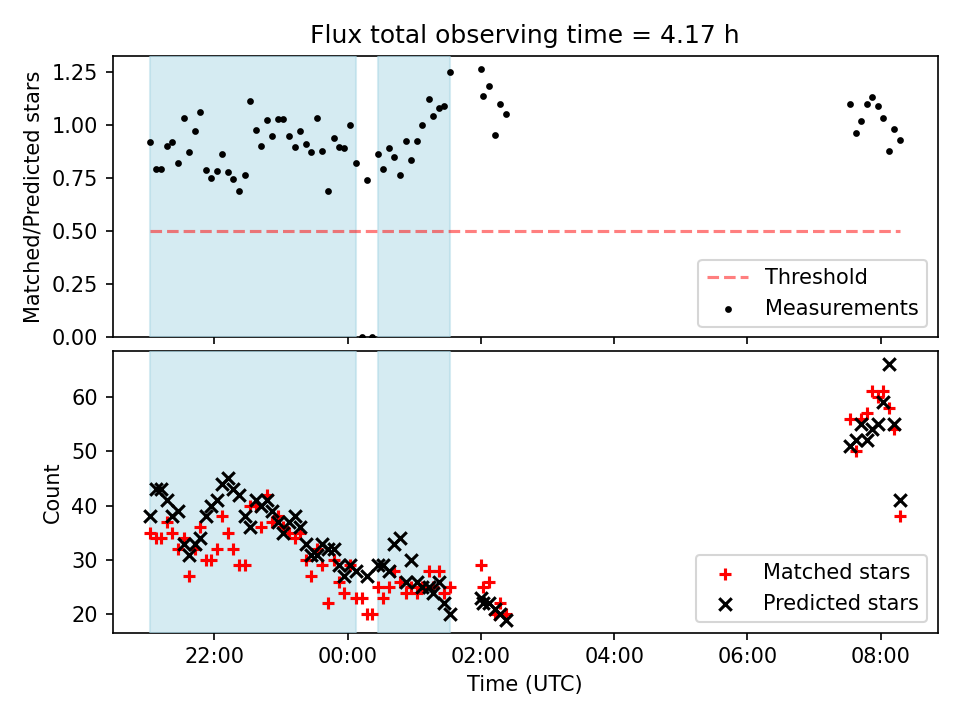 Flux total observing time = 4.17 h

Matched/Predicted stars

1.25
1.00
0.75
0.50
0.25
0.00

Threshold
Measurements

Count

60
50
40
30
20

Matched stars
Predicted stars

22:00
00:00
02:00
04:00
06:00
08:00

Time (UTC)